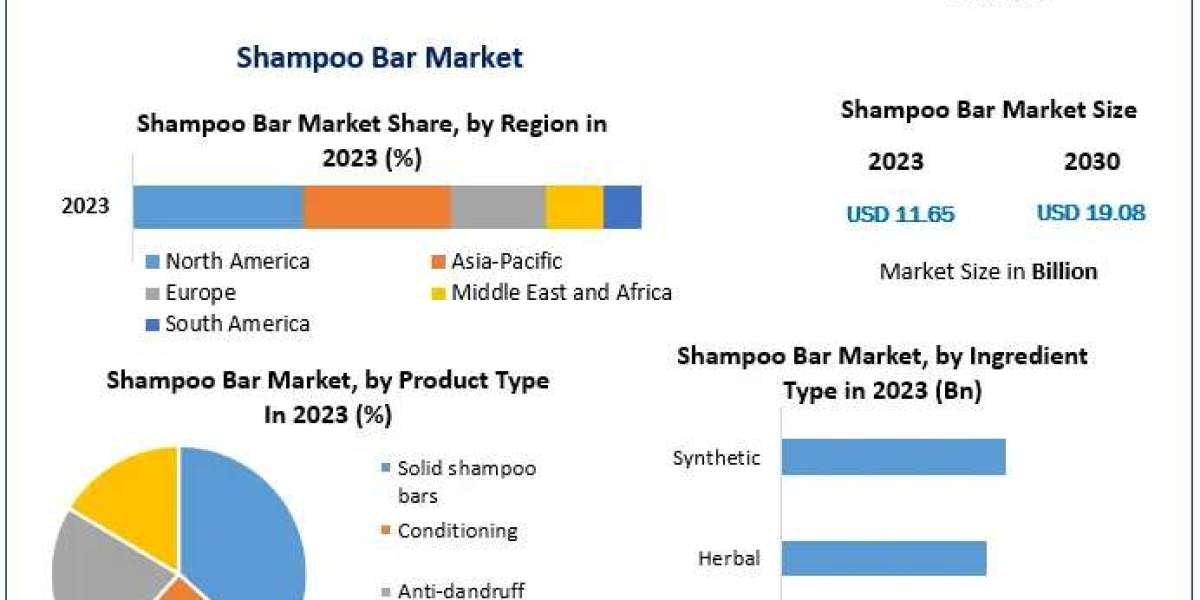 Shampoo Bar Market

Shampoo Bar Market Share, by Region in 2023 (%)

2023

North America
Asia-Pacific
Europe
Middle East and Africa
South America

Shampoo Bar Market Size

2023
2030

USD 11.65
USD 19.08

Market Size in Billion

Shampoo Bar Market, by Product Type In 2023 (%)

Solid shampoo bars
Conditioning
Anti-dandruff

Shampoo Bar Market, by Ingredient Type in 2023 (Bn)

Synthetic
Herbal